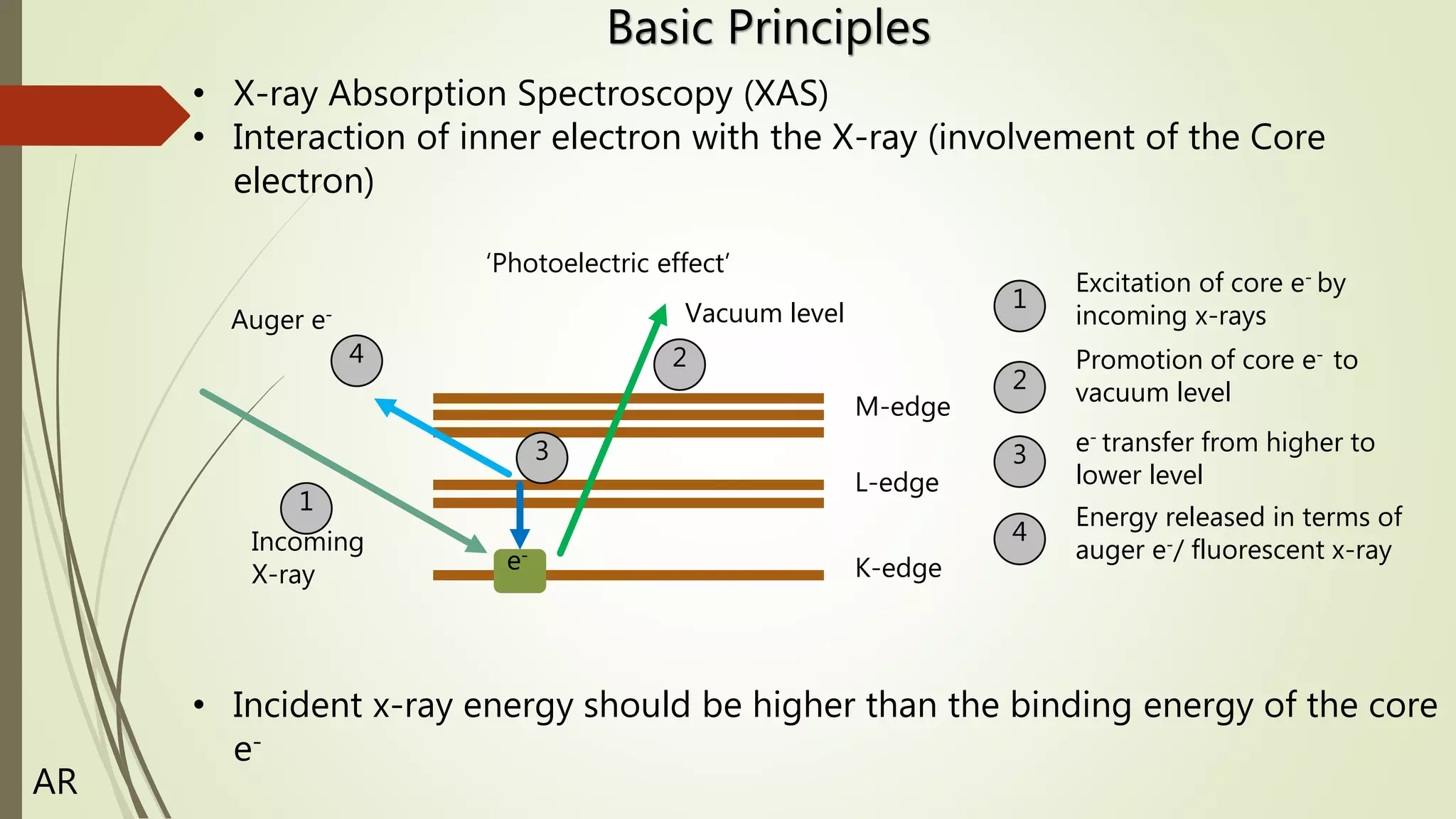 Basic Principles

• X-ray Absorption Spectroscopy (XAS)
• Interaction of inner electron with the X-ray (involvement of the Core electron)

'Photoelectric effect'

Auger $e^-$

4

Vacuum level

2

M-edge

3

L-edge

1

Incoming X-ray

$e^-$

K-edge

1 Excitation of core $e^-$ by incoming x-rays

2 Promotion of core $e^-$ to vacuum level

3 $e^-$ transfer from higher to lower level

4 Energy released in terms of auger $e^-$/ fluorescent x-ray

• Incident x-ray energy should be higher than the binding energy of the core $e^-$

AR